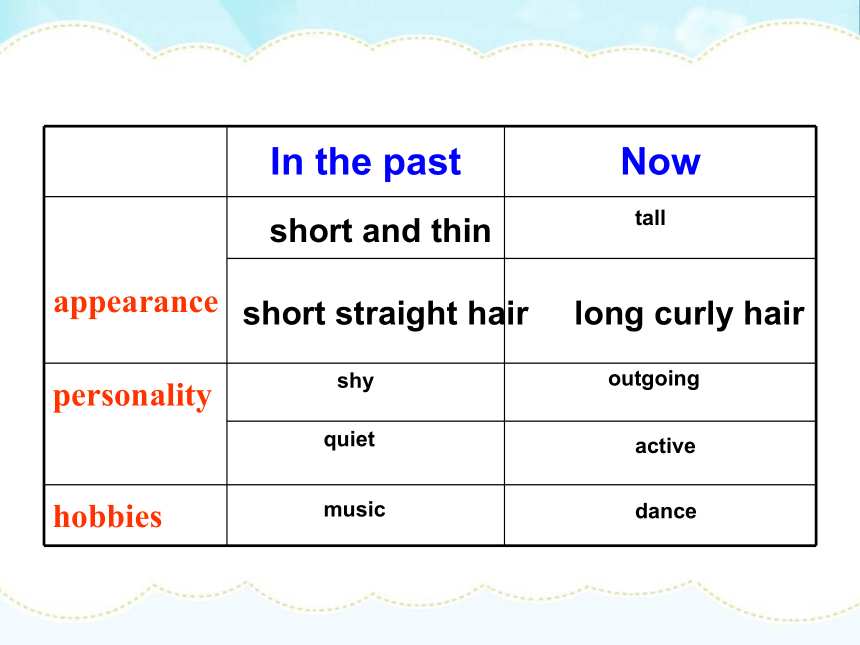 | | In the past | Now |
|---|---|---|
| appearance | short and thin | tall |
| | short straight hair | long curly hair |
| personality | shy | outgoing |
| | quiet | active |
| hobbies | music | dance |